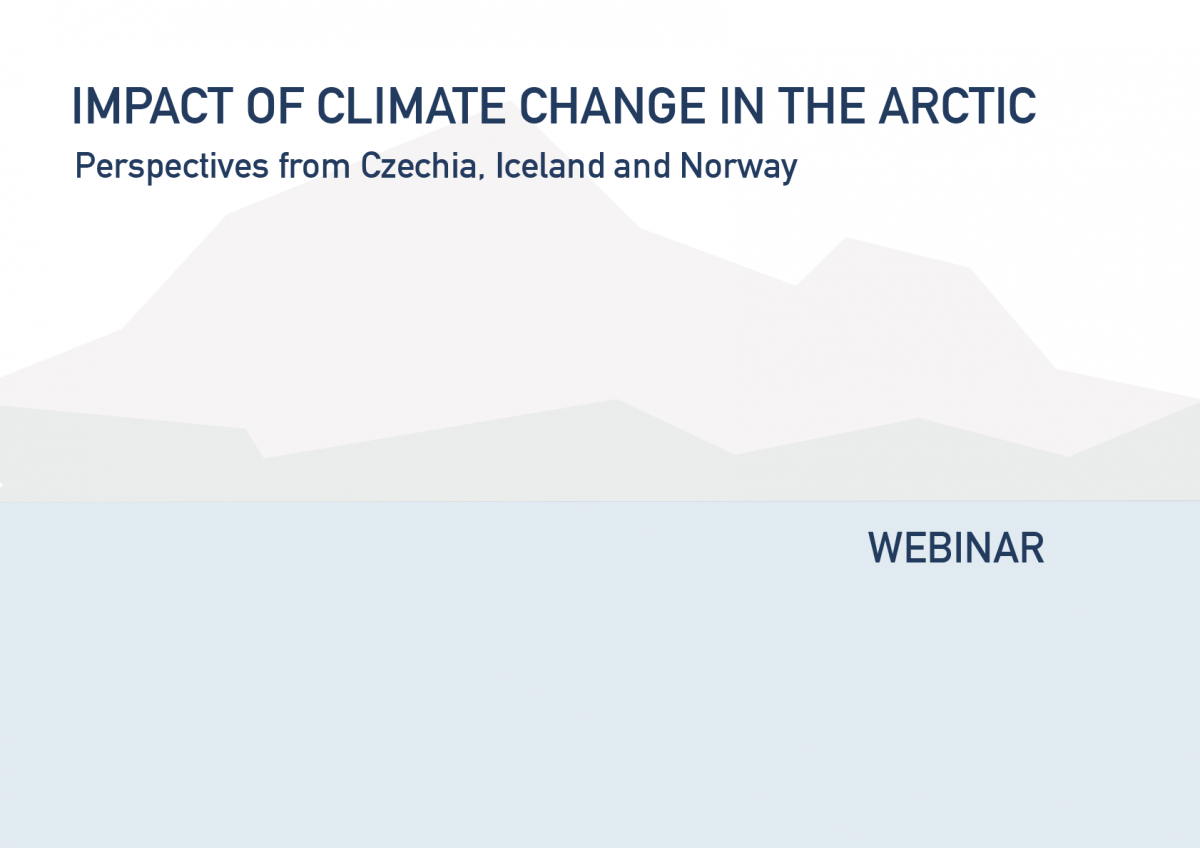 IMPACT OF CLIMATE CHANGE IN THE ARCTIC
Perspectives from Czechia, Iceland and Norway

WEBINAR